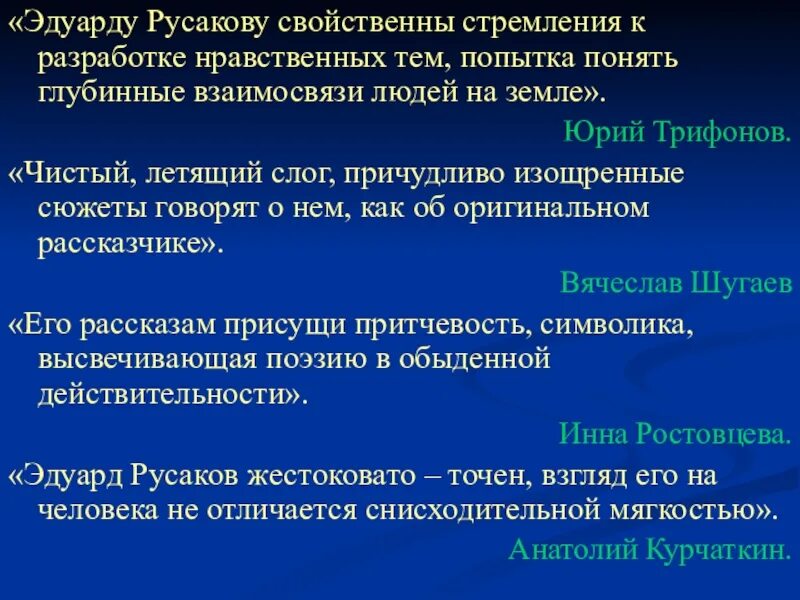 «Эдуарду Русакову свойственны стремления к разработке нравственных тем, попытка понять глубинные взаимосвязи людей на земле».

Юрий Трифонов.

«Чистый, летящий слог, причудливо изощренные сюжеты говорят о нем, как об оригинальном рассказчике».

Вячеслав Шугаев

«Его рассказам присущи притчевость, символика, высвечивающая поэзию в обыденной действительности».

Инна Ростовцева.

«Эдуард Русаков жестоковато – точен, взгляд его на человека не отличается снисходительной мягкостью».

Анатолий Курчаткин.